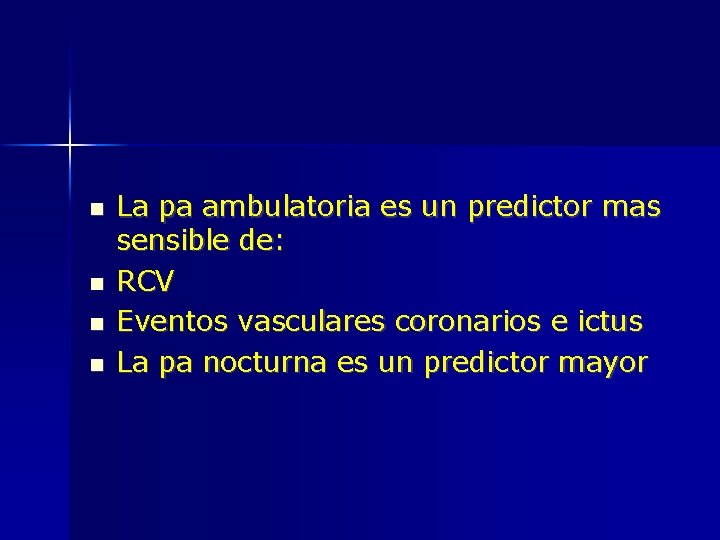 - La pa ambulatoria es un predictor mas sensible de:
- RCV
- Eventos vasculares coronarios e ictus
- La pa nocturna es un predictor mayor